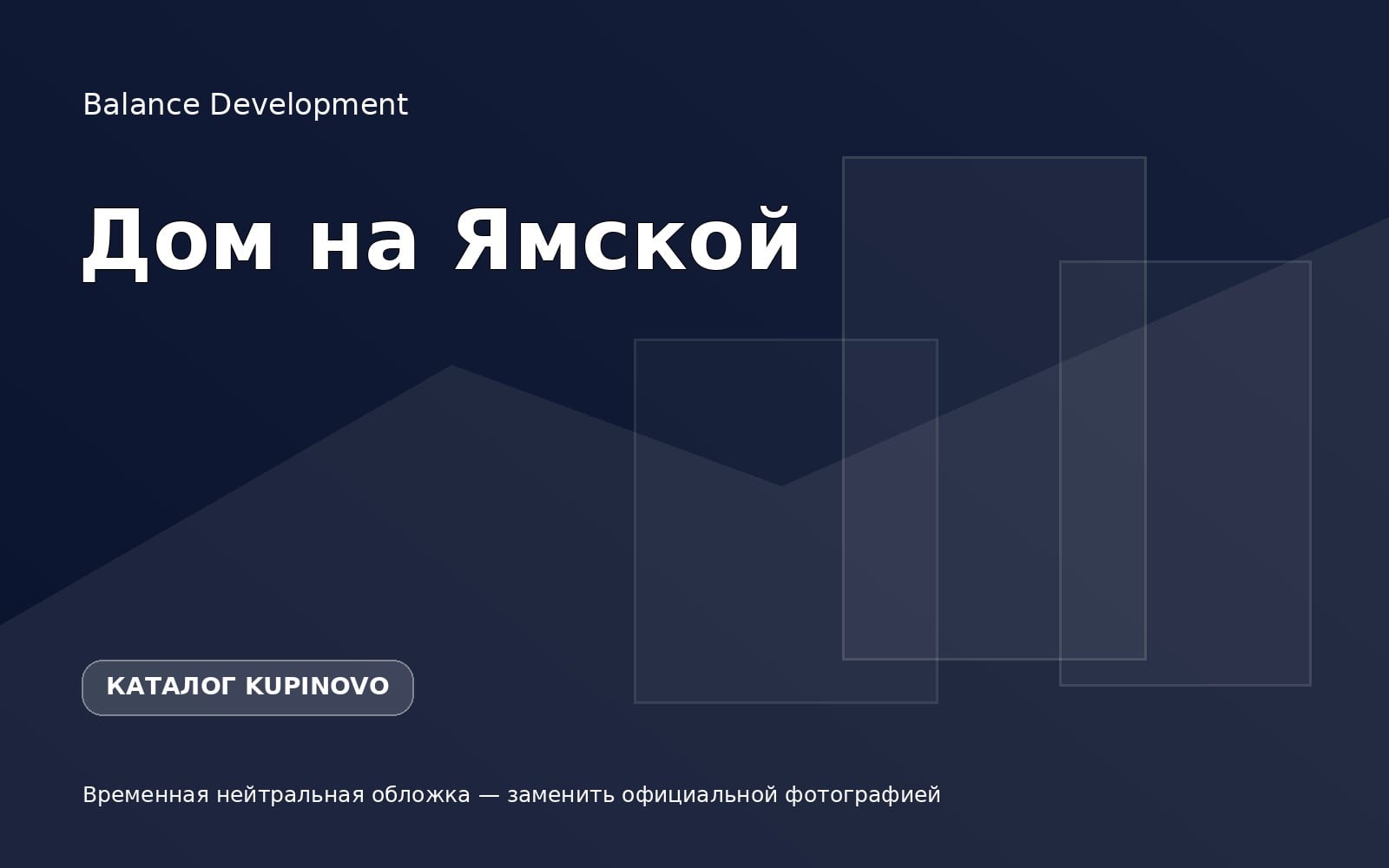 Balance Development

Дом на Ямской

КАТАЛОГ KUPINOVO

Временная нейтральная обложка — заменить официальной фотографией